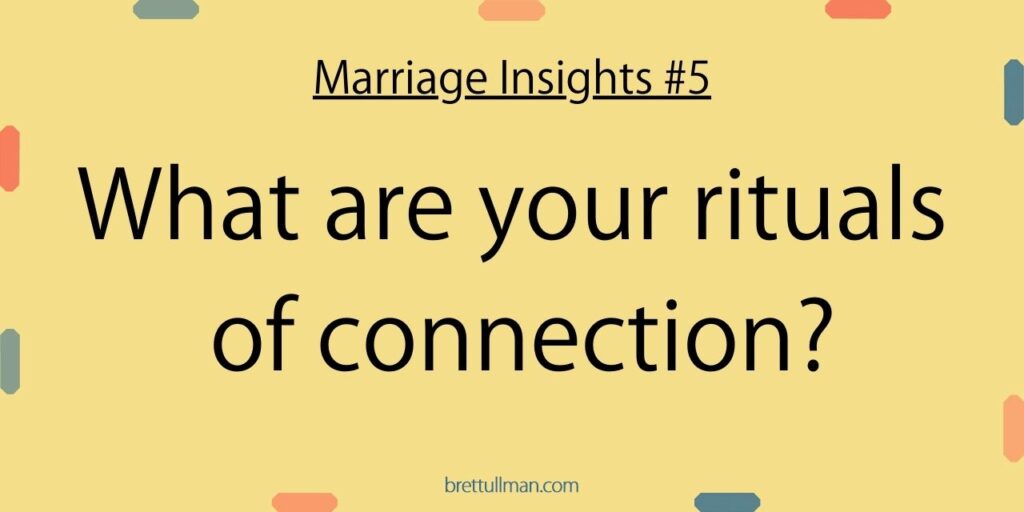 Marriage Insights #5

What are your rituals of connection?

brettullman.com